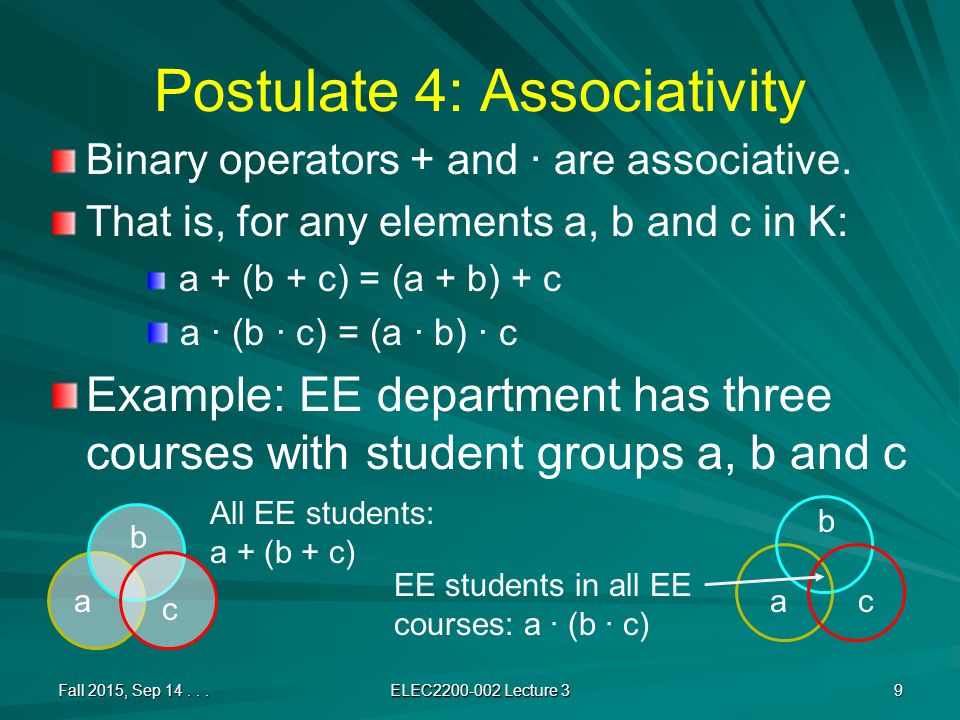 Postulate 4: Associativity

Binary operators + and · are associative.

That is, for any elements a, b and c in K:

$a + (b + c) = (a + b) + c$

$a \cdot (b \cdot c) = (a \cdot b) \cdot c$

Example: EE department has three courses with student groups a, b and c

b
a
c

All EE students: $a + (b + c)$

EE students in all EE courses: $a \cdot (b \cdot c)$

b
a
c

Fall 2015, Sep 14 . . .

ELEC2200-002 Lecture 3

9